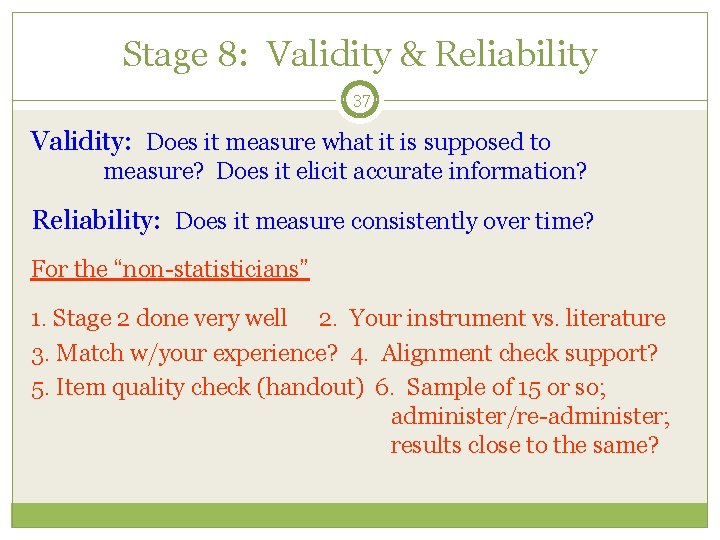 Stage 8: Validity & Reliability

37

Validity: Does it measure what it is supposed to measure? Does it elicit accurate information?

Reliability: Does it measure consistently over time?

For the “non-statisticians”

1. Stage 2 done very well 2. Your instrument vs. literature
3. Match w/your experience? 4. Alignment check support?
5. Item quality check (handout) 6. Sample of 15 or so; administer/re-administer; results close to the same?